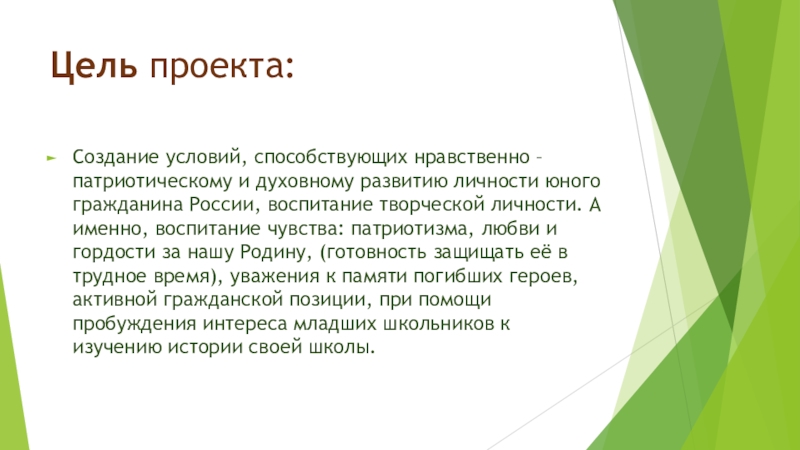 Цель проекта:

Создание условий, способствующих нравственно – патриотическому и духовному развитию личности юного гражданина России, воспитание творческой личности. А именно, воспитание чувства: патриотизма, любви и гордости за нашу Родину, (готовность защищать её в трудное время), уважения к памяти погибших героев, активной гражданской позиции, при помощи пробуждения интереса младших школьников к изучению истории своей школы.